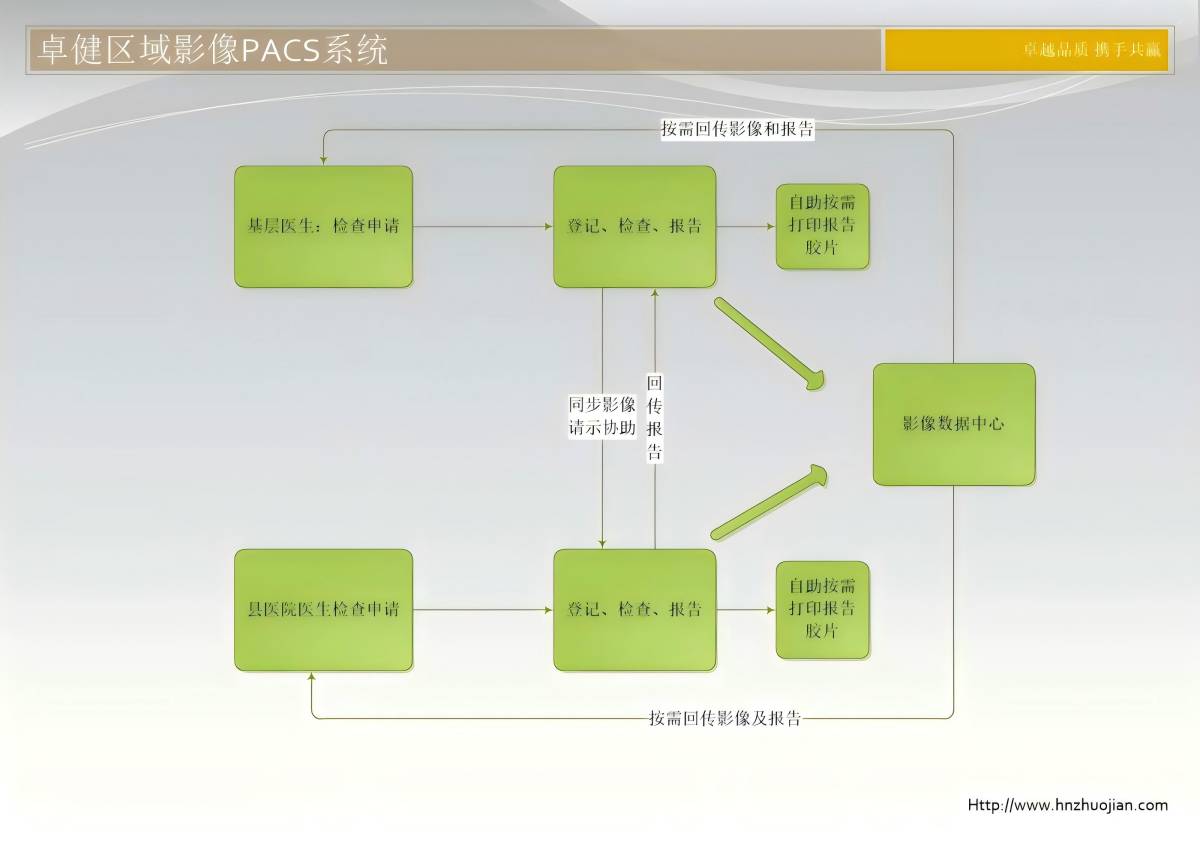 卓健区域影像PACS系统

卓越品质 携手共赢

按需回传影像和报告

基层医生：检查申请

登记、检查、报告

自助按需打印报告胶片

同步影像请示协助

回传报告

影像数据中心

县医院医生检查申请

登记、检查、报告

自助按需打印报告胶片

按需回传影像及报告

Http://www.hnzhuojian.com